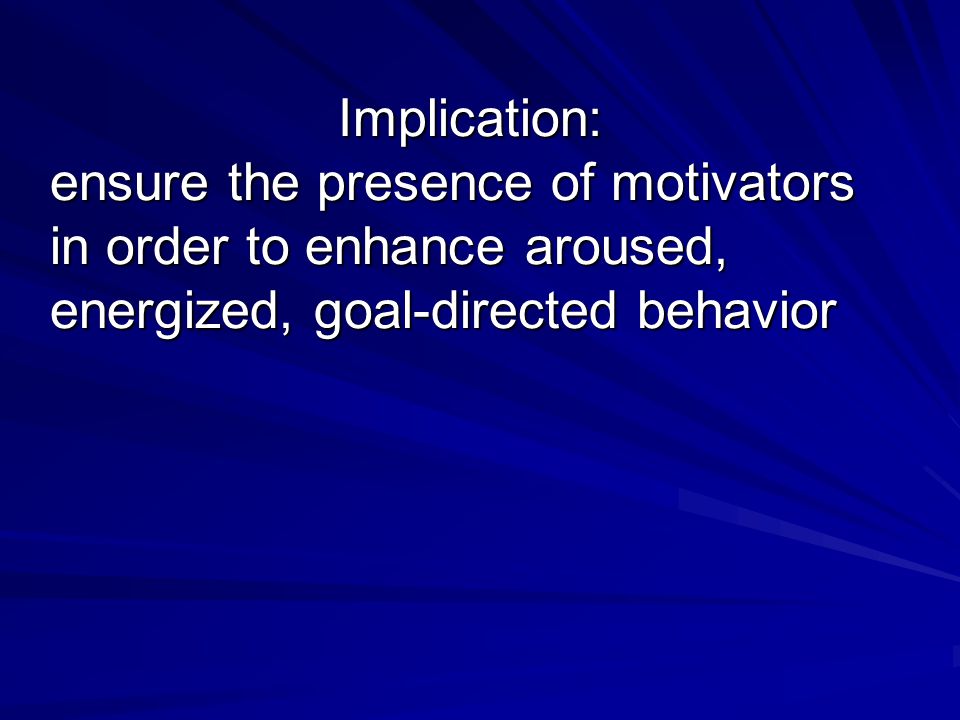 Implication:
ensure the presence of motivators in order to enhance aroused, energized, goal-directed behavior